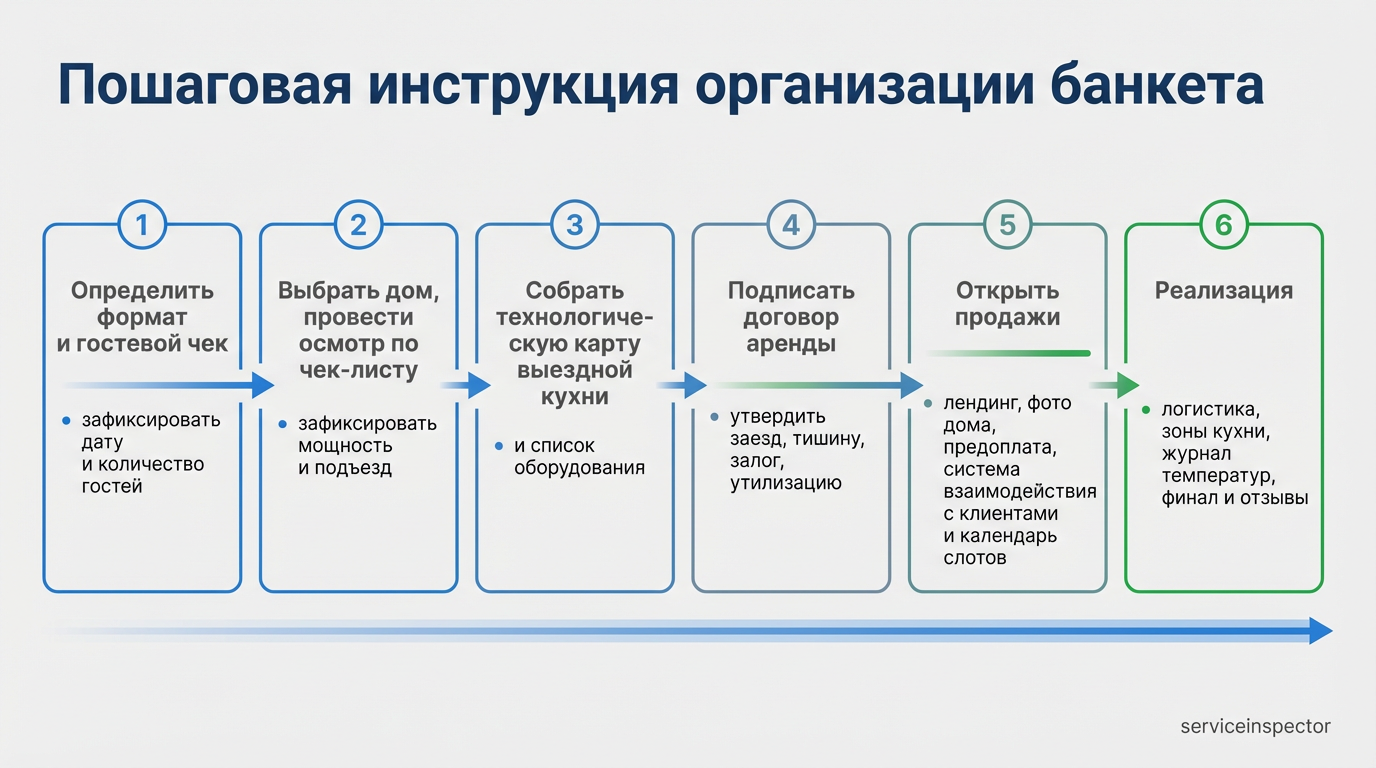 Пошаговая инструкция организации банкета

1
Определить формат и гостевой чек
• зафиксировать дату и количество гостей

2
Выбрать дом, провести осмотр по чек-листу
• зафиксировать мощность и подъезд

3
Собрать технологическую карту выездной кухни
• и список оборудования

4
Подписать договор аренды
• утвердить заезд, тишину, залог, утилизацию

5
Открыть продажи
• лендинг, фото дома, предоплата, система взаимодействия с клиентами и календарь слотов

6
Реализация
• логистика, зоны кухни, журнал температур, финал и отзывы

serviceinspector